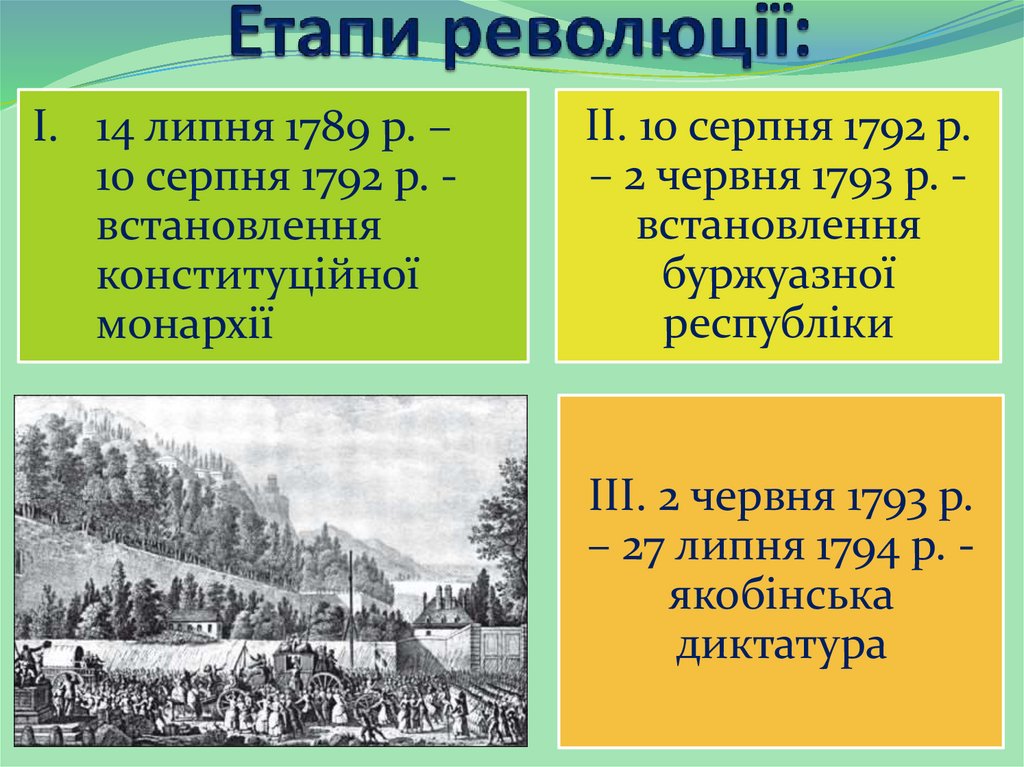 Етапи революції:

I. 14 липня 1789 р. – 10 серпня 1792 р. - встановлення конституційної монархії

II. 10 серпня 1792 р. – 2 червня 1793 р. - встановлення буржуазної республіки

III. 2 червня 1793 р. – 27 липня 1794 р. - якобінська диктатура